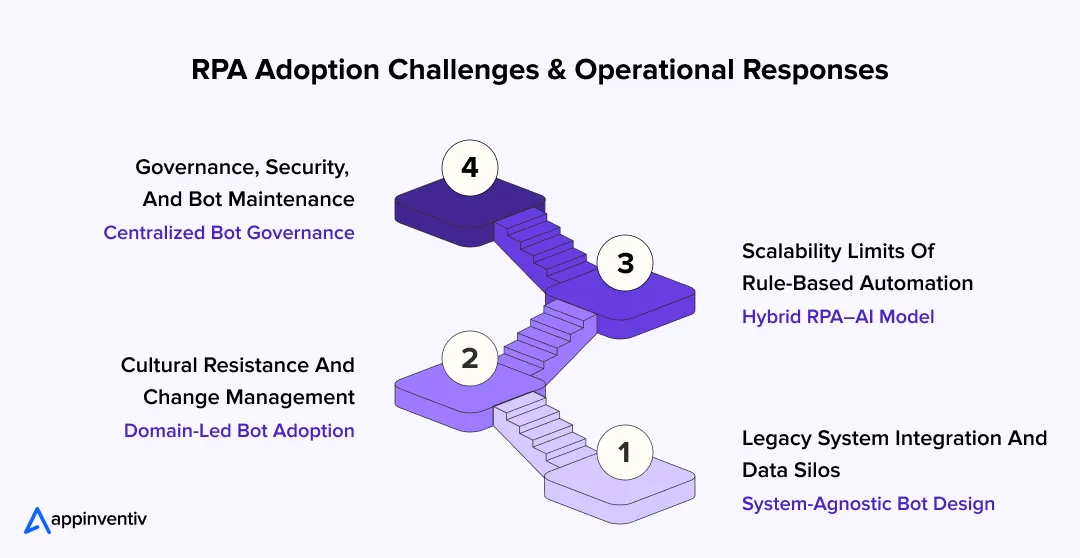 RPA Adoption Challenges & Operational Responses

4

Governance, Security, And Bot Maintenance

Centralized Bot Governance

3

Scalability Limits Of Rule-Based Automation

Hybrid RPA–AI Model

2

Cultural Resistance And Change Management

Domain-Led Bot Adoption

1

Legacy System Integration And Data Silos

System-Agnostic Bot Design

appinventiv